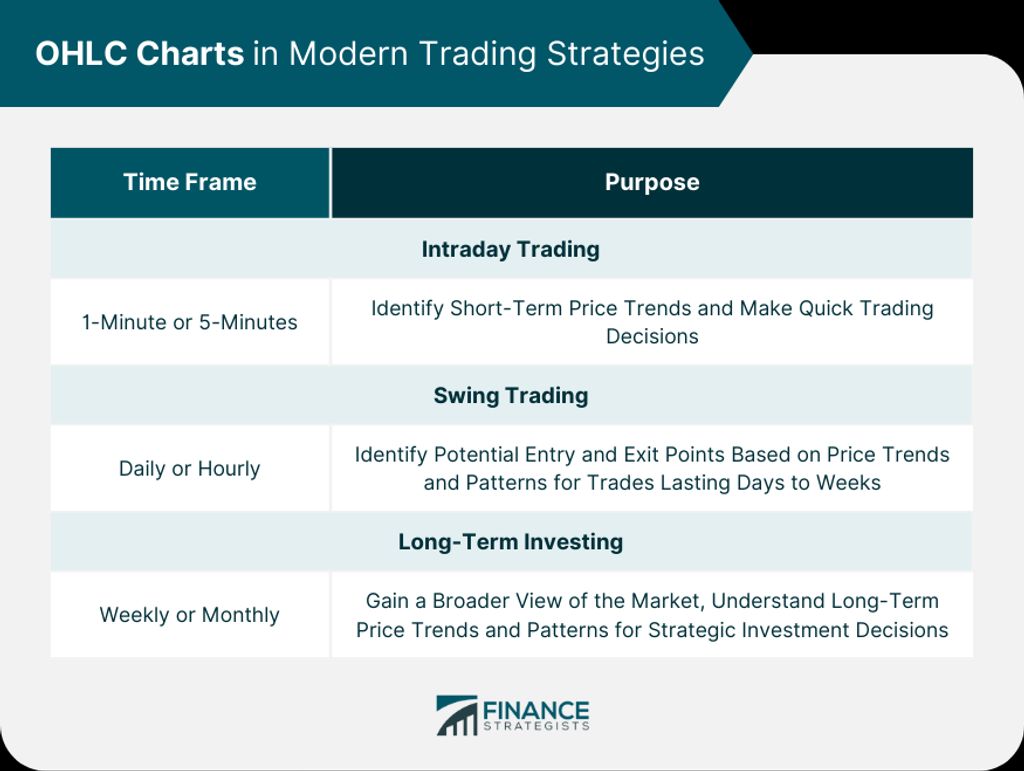 OHLC Charts in Modern Trading Strategies

| Time Frame | Purpose |
|---|---|
| Intraday Trading | |
| 1-Minute or 5-Minutes | Identify Short-Term Price Trends and Make Quick Trading Decisions |
| Swing Trading | |
| Daily or Hourly | Identify Potential Entry and Exit Points Based on Price Trends and Patterns for Trades Lasting Days to Weeks |
| Long-Term Investing | |
| Weekly or Monthly | Gain a Broader View of the Market, Understand Long-Term Price Trends and Patterns for Strategic Investment Decisions |

FINANCE STRATEGISTS